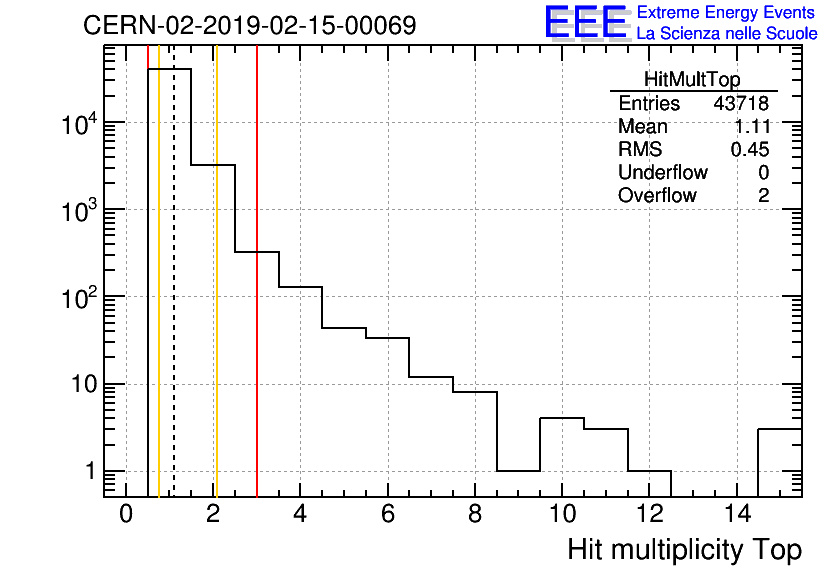 CERN-02-2019-02-15-00069

EEE Extreme Energy Events
La Scienza nelle Scuole

| HitMultTop | |
|---|---|
| Entries | 43718 |
| Mean | 1.11 |
| RMS | 0.45 |
| Underflow | 0 |
| Overflow | 2 |

$10^4$
$10^3$
$10^2$
10
1

0 2 4 6 8 10 12 14

Hit multiplicity Top